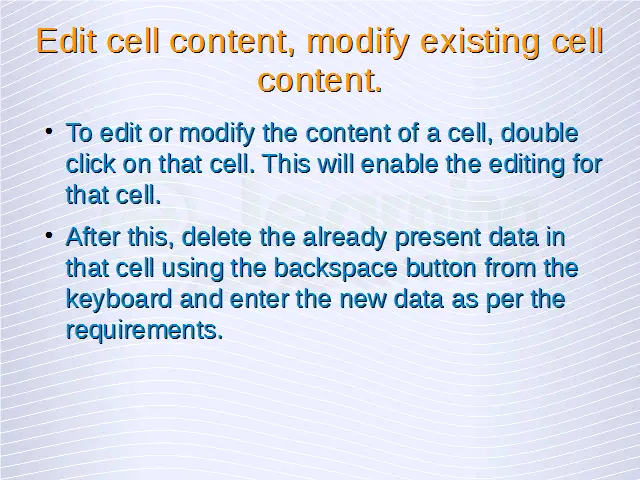 Edit cell content, modify existing cell content.

• To edit or modify the content of a cell, double click on that cell. This will enable the editing for that cell.

• After this, delete the already present data in that cell using the backspace button from the keyboard and enter the new data as per the requirements.